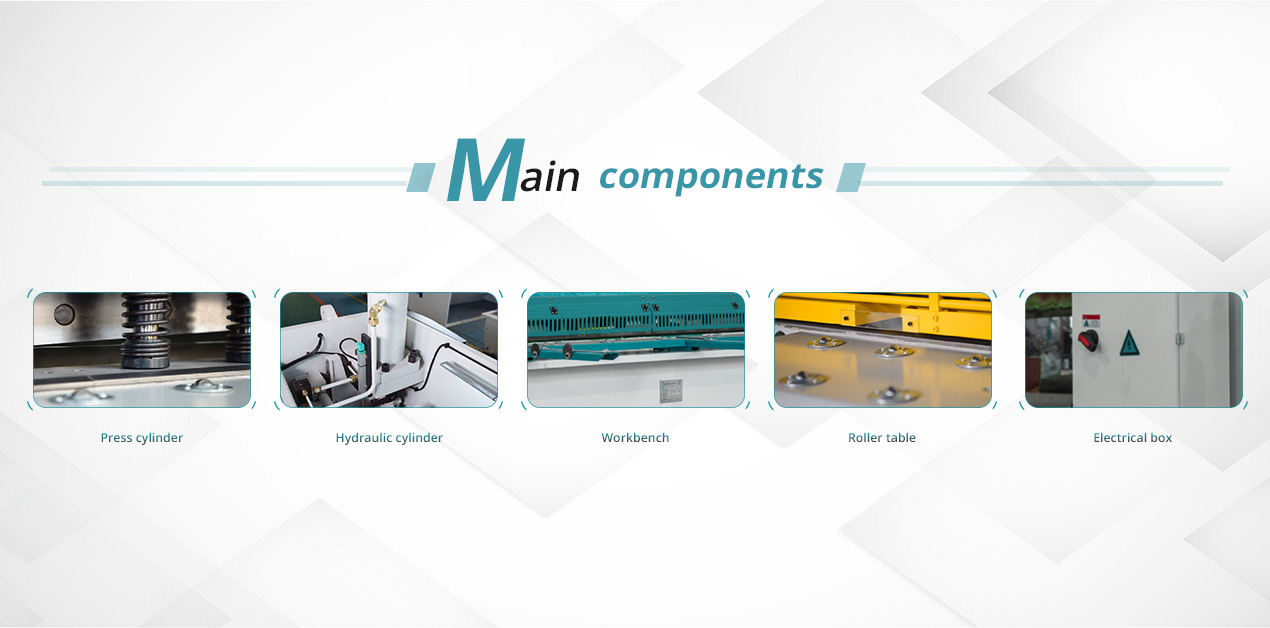 Main components

Press cylinder

Hydraulic cylinder

Workbench

Roller table

Electrical box